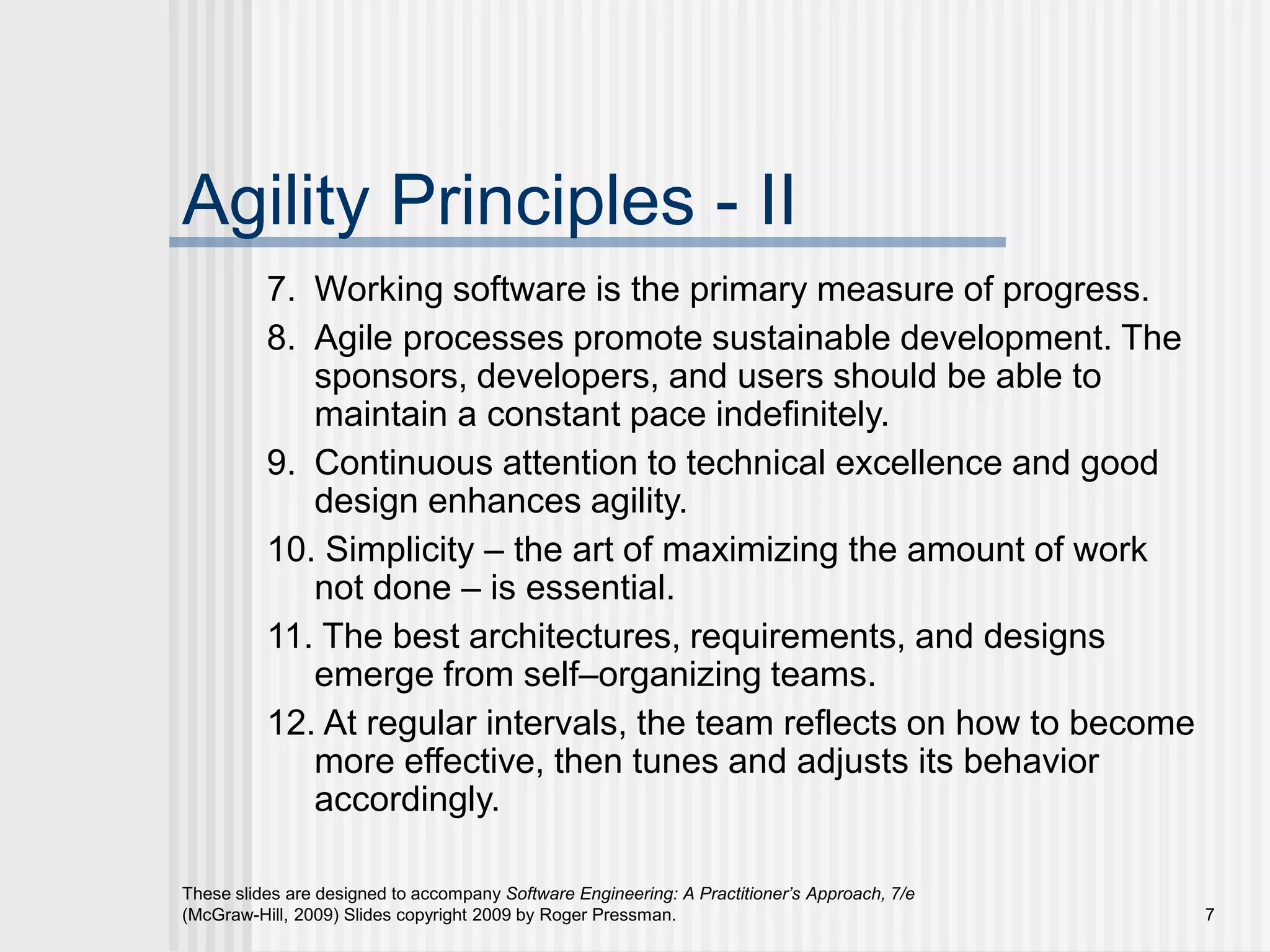 Agility Principles - II

7. Working software is the primary measure of progress.

8. Agile processes promote sustainable development. The sponsors, developers, and users should be able to maintain a constant pace indefinitely.

9. Continuous attention to technical excellence and good design enhances agility.

10. Simplicity – the art of maximizing the amount of work not done – is essential.

11. The best architectures, requirements, and designs emerge from self–organizing teams.

12. At regular intervals, the team reflects on how to become more effective, then tunes and adjusts its behavior accordingly.

These slides are designed to accompany Software Engineering: A Practitioner's Approach, 7/e (McGraw-Hill, 2009) Slides copyright 2009 by Roger Pressman.

7